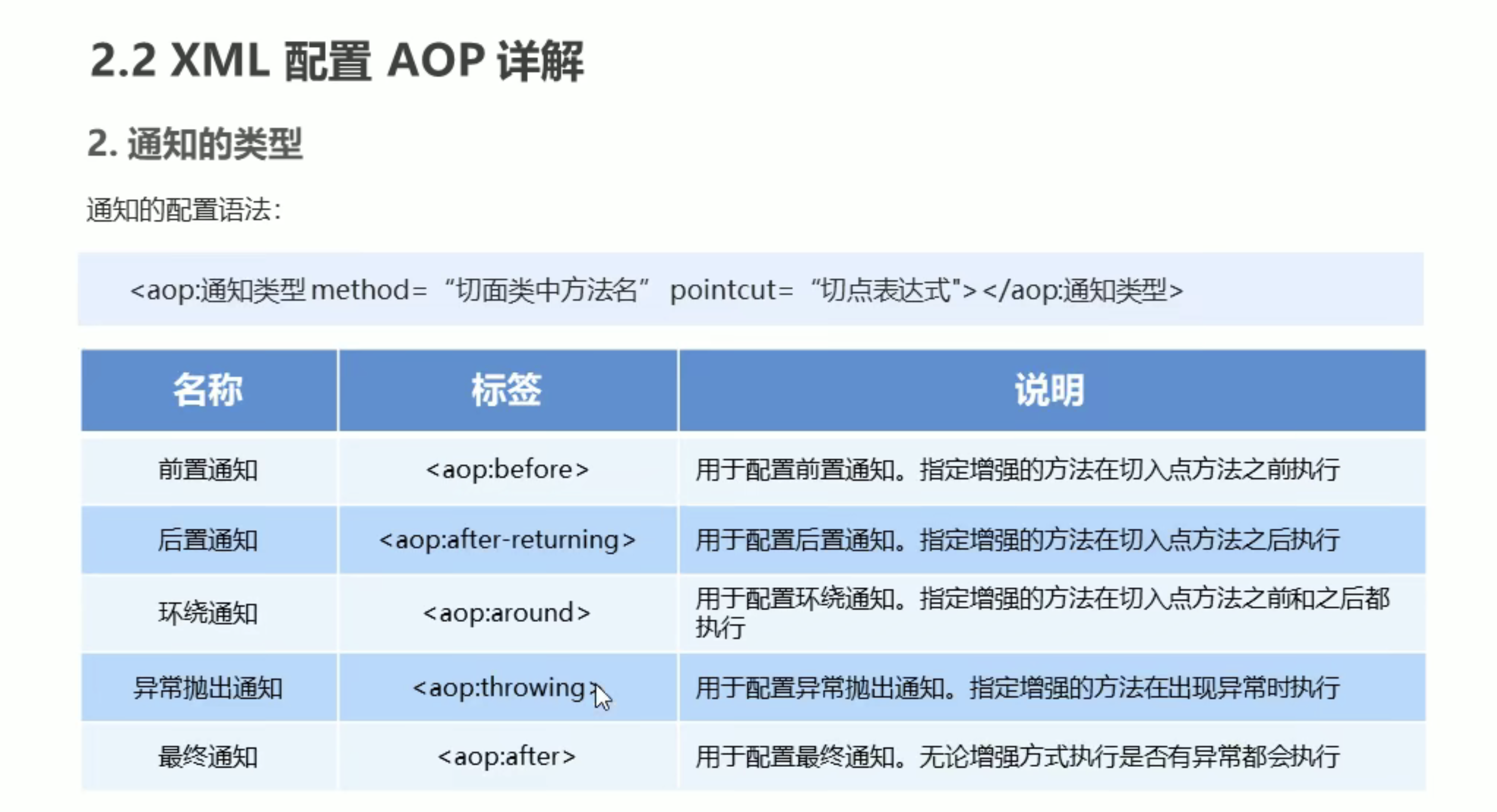 2.2 XML 配置 AOP 详解

2. 通知的类型

通知的配置语法：

<aop:通知类型 method= “切面类中方法名” pointcut= “切点表达式"></aop:通知类型>

| 名称 | 标签 | 说明 |
|---|---|---|
| 前置通知 | <aop:before> | 用于配置前置通知。指定增强的方法在切入点方法之前执行 |
| 后置通知 | <aop:after-returning> | 用于配置后置通知。指定增强的方法在切入点方法之后执行 |
| 环绕通知 | <aop:around> | 用于配置环绕通知。指定增强的方法在切入点方法之前和之后都执行 |
| 异常抛出通知 | <aop:throwing> | 用于配置异常抛出通知。指定增强的方法在出现异常时执行 |
| 最终通知 | <aop:after> | 用于配置最终通知。无论增强方式执行是否有异常都会执行 |